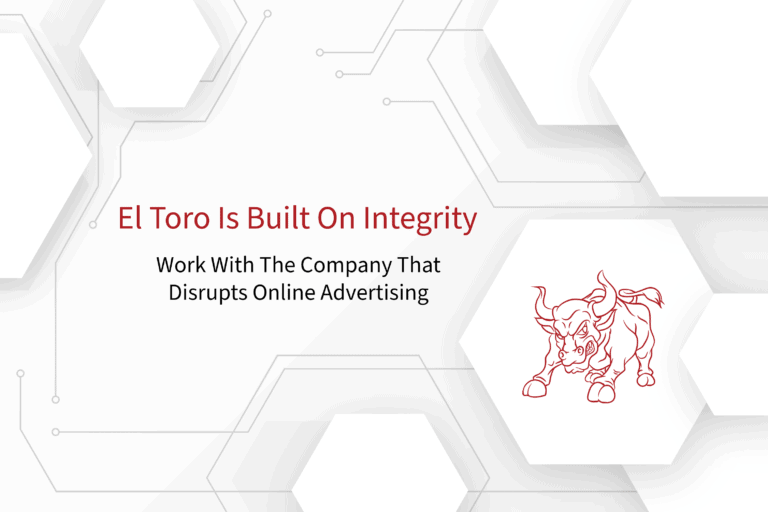 El Toro Is Built On Integrity

Work With The Company That Disrupts Online Advertising